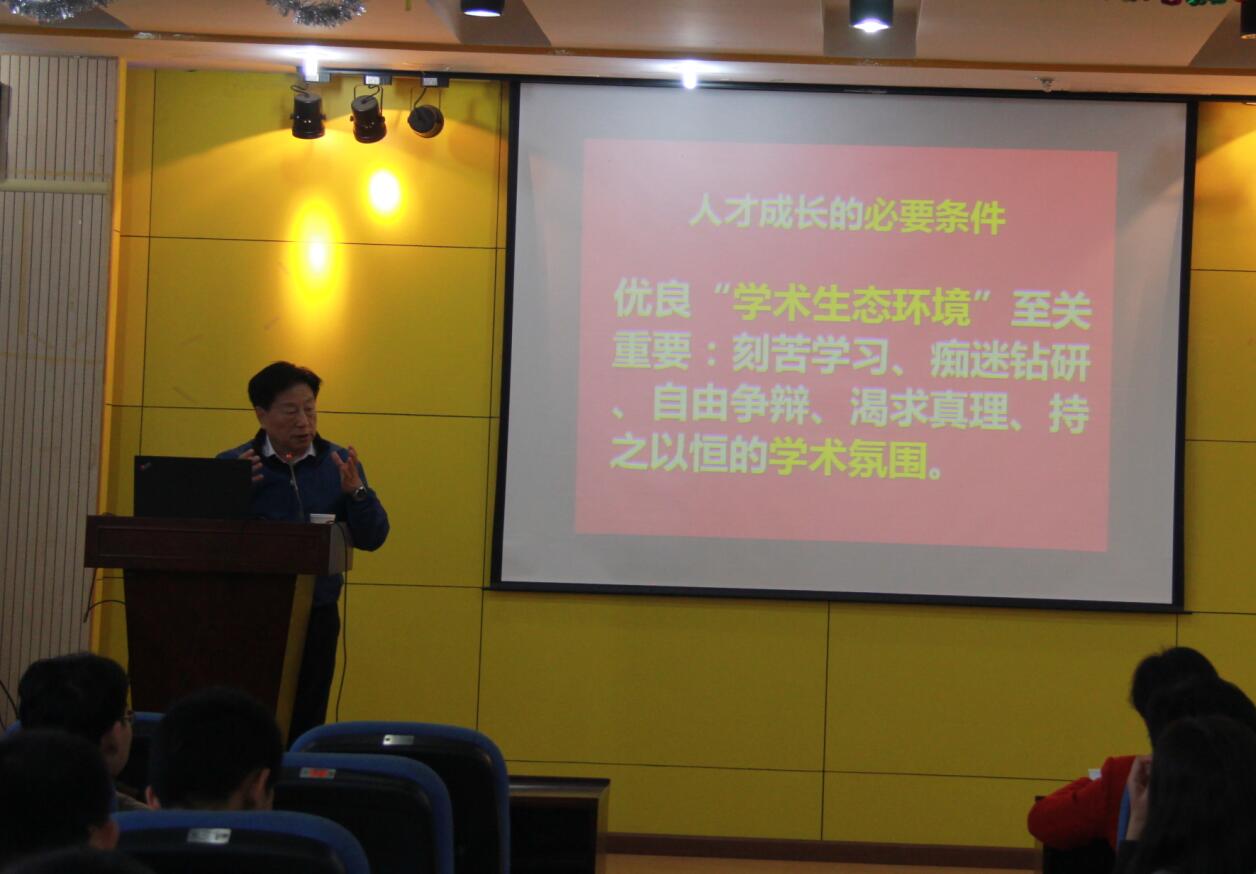 人才成长的必要条件

优良“学术生态环境”至关重要：刻苦学习、痴迷钻研、自由争辩、渴求真理、持之以恒的学术氛围。